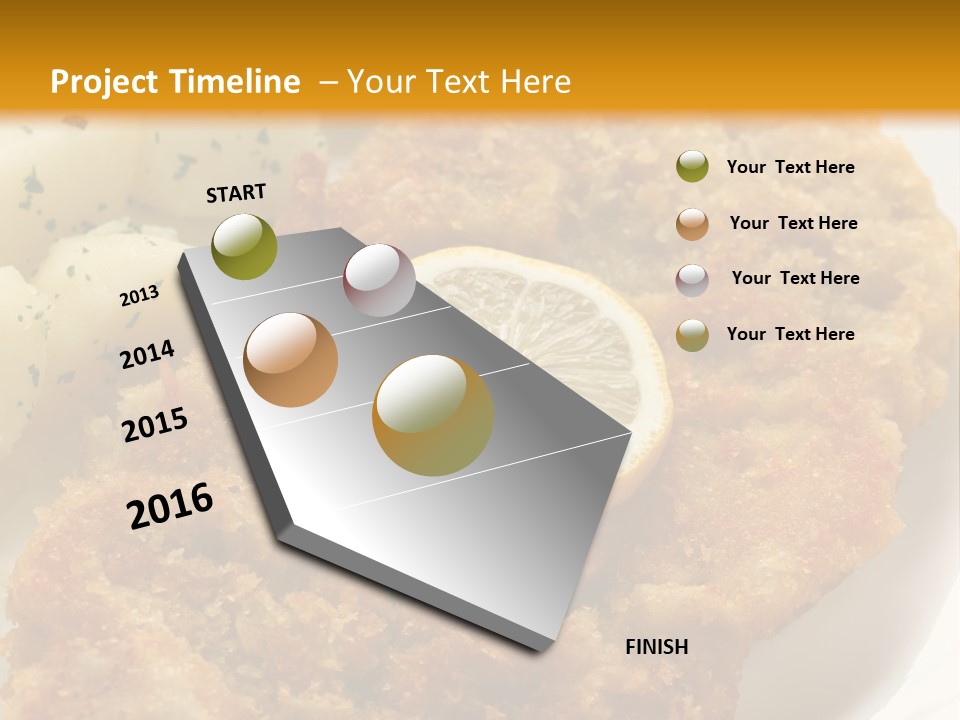 Project Timeline – Your Text Here

START

2013

2014

2015

2016

FINISH

Your Text Here

Your Text Here

Your Text Here

Your Text Here